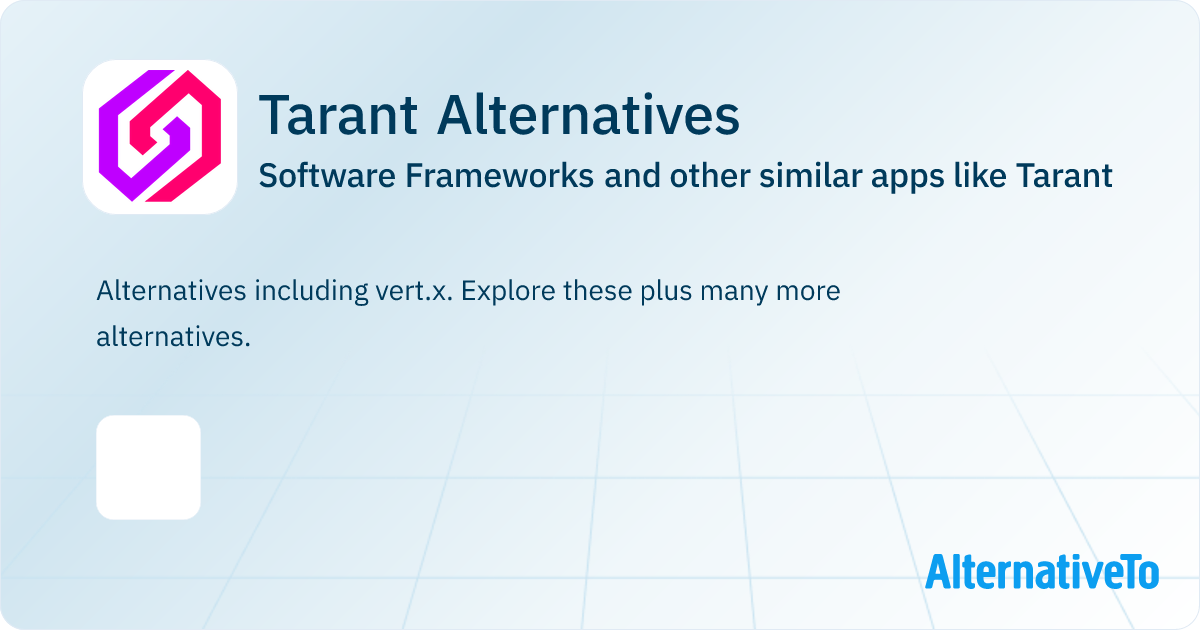 Tarant Alternatives

Software Frameworks and other similar apps like Tarant

Alternatives including vert.x. Explore these plus many more alternatives.

AlternativeTo